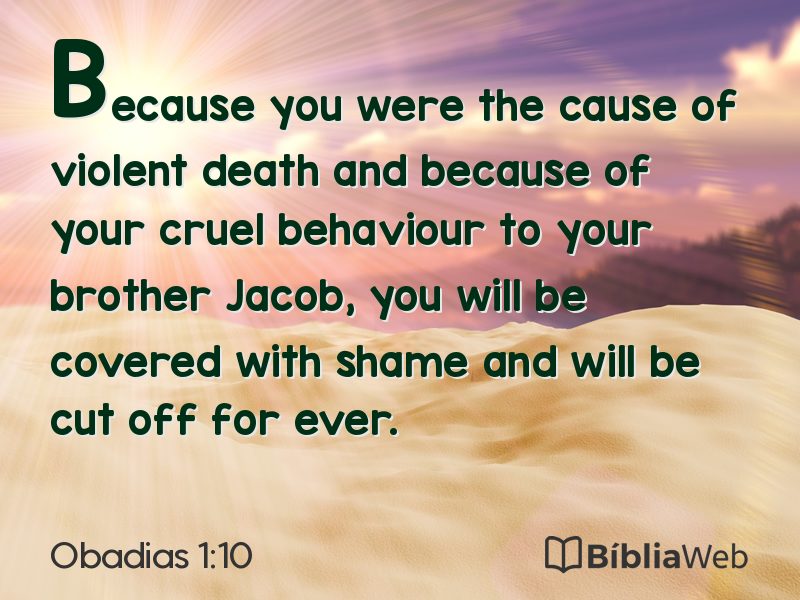 Because you were the cause of violent death and because of your cruel behaviour to your brother Jacob, you will be covered with shame and will be cut off for ever.

Obadias 1:10

BíbliaWeb